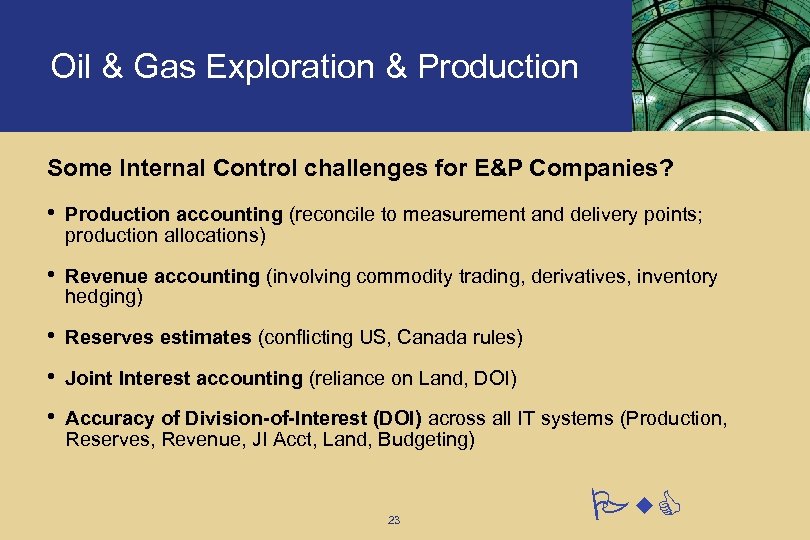 Oil & Gas Exploration & Production

Some Internal Control challenges for E&P Companies?

• Production accounting (reconcile to measurement and delivery points; production allocations)

• Revenue accounting (involving commodity trading, derivatives, inventory hedging)

• Reserves estimates (conflicting US, Canada rules)

• Joint Interest accounting (reliance on Land, DOI)

• Accuracy of Division-of-Interest (DOI) across all IT systems (Production, Reserves, Revenue, JI Acct, Land, Budgeting)

23